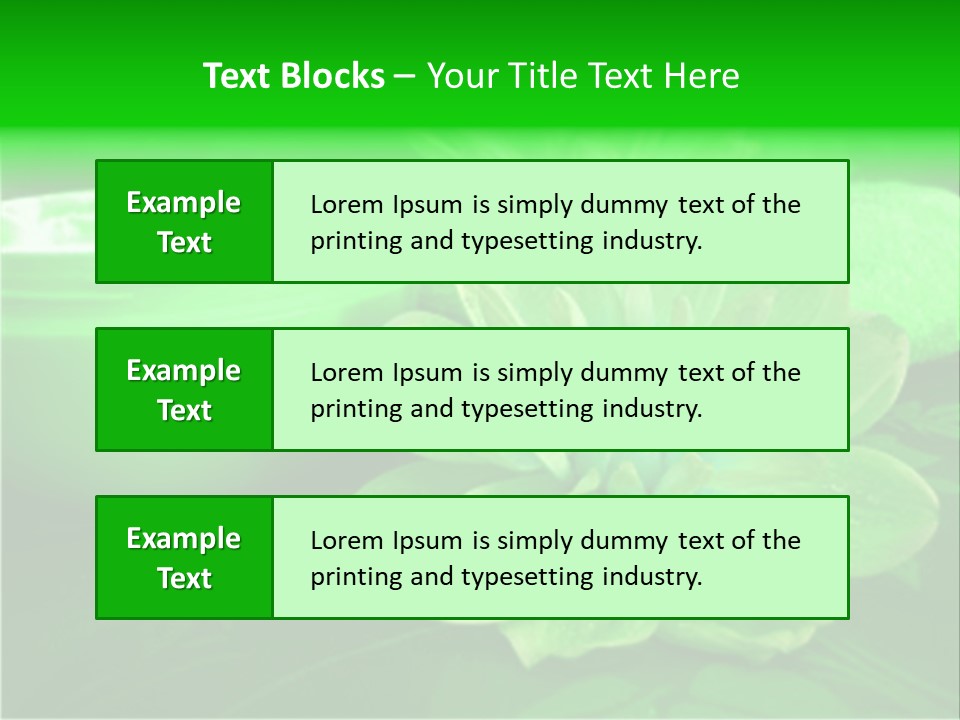 Text Blocks – Your Title Text Here

Example Text

Lorem Ipsum is simply dummy text of the printing and typesetting industry.

Example Text

Lorem Ipsum is simply dummy text of the printing and typesetting industry.

Example Text

Lorem Ipsum is simply dummy text of the printing and typesetting industry.